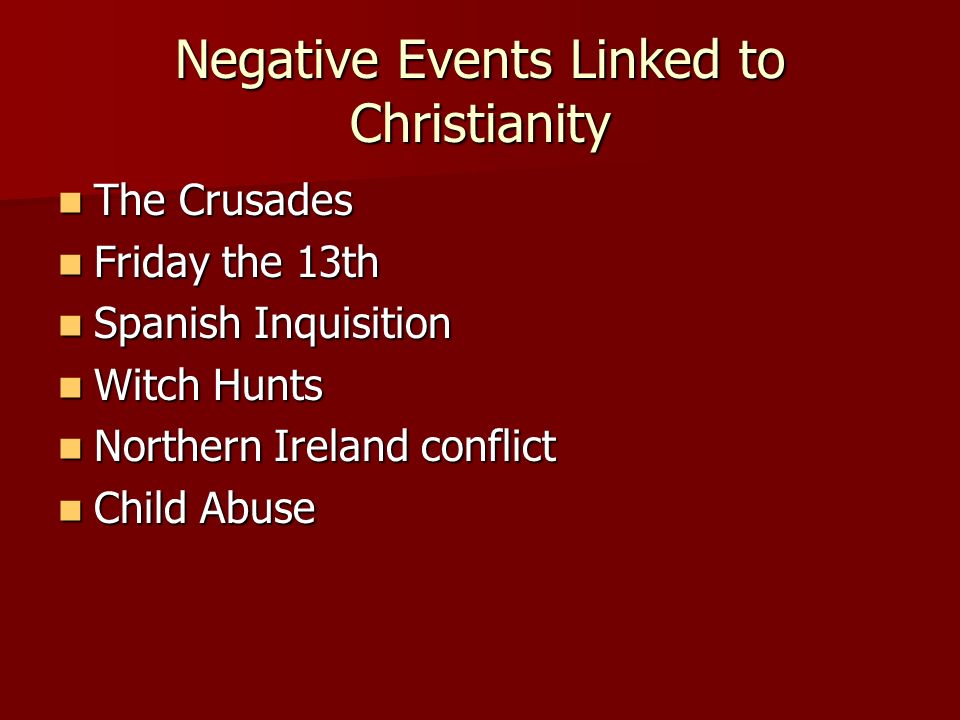 Negative Events Linked to Christianity

- The Crusades
- Friday the 13th
- Spanish Inquisition
- Witch Hunts
- Northern Ireland conflict
- Child Abuse